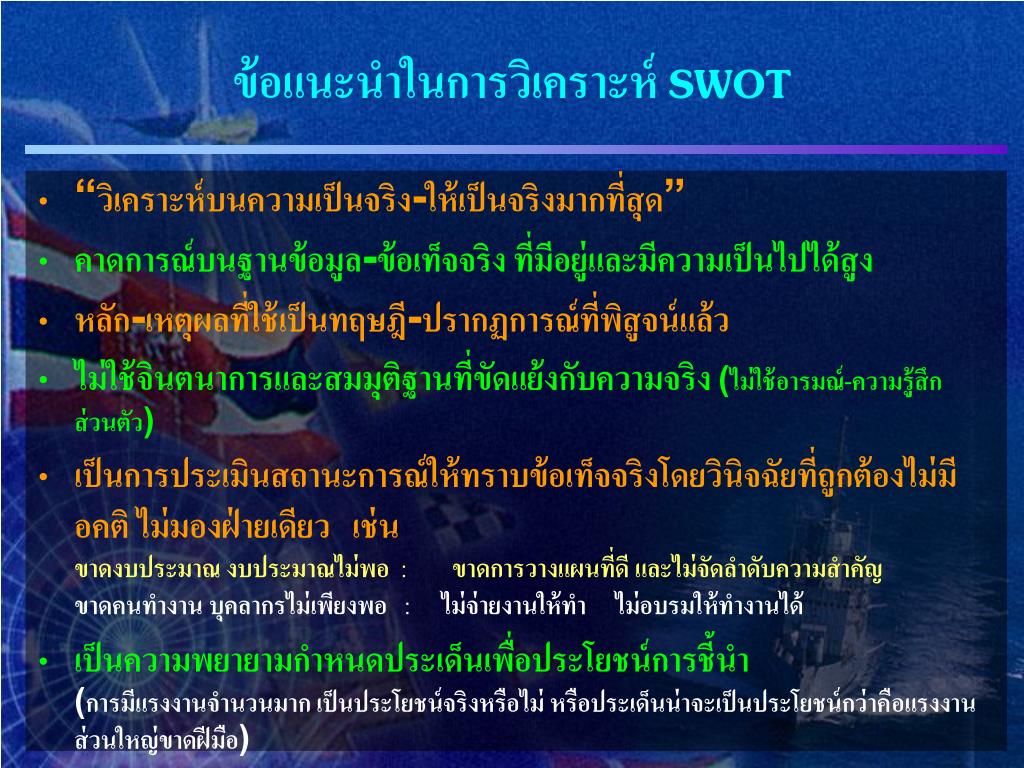 ข้อแนะนำในการวิเคราะห์ SWOT

• “วิเคราะห์บนความเป็นจริง-ให้เป็นจริงมากที่สุด”
• คาดการณ์บนฐานข้อมูล-ข้อเท็จจริง ที่มีอยู่และมีความเป็นไปได้สูง
• หลัก-เหตุผลที่ใช้เป็นทฤษฎี-ปรากฏการณ์ที่พิสูจน์แล้ว
• ไม่ใช้จินตนาการและสมมุติฐานที่ขัดแย้งกับความจริง (ไม่ใช้อารมณ์-ความรู้สึกส่วนตัว)
• เป็นการประเมินสถานะการณ์ให้ทราบข้อเท็จจริงโดยวินิจฉัยที่ถูกต้องไม่มีอคติ ไม่มองฝ่ายเดียว เช่น
ขาดงบประมาณ งบประมาณไม่พอ : ขาดการวางแผนที่ดี และไม่จัดลำดับความสำคัญ
ขาดคนทำงาน บุคลากรไม่เพียงพอ : ไม่จ่ายงานให้ทำ ไม่อบรมให้ทำงานได้
• เป็นความพยายามกำหนดประเด็นเพื่อประโยชน์การชี้นำ
(การมีแรงงานจำนวนมาก เป็นประโยชน์จริงหรือไม่ หรือประเด็นน่าจะเป็นประโยชน์กว่าคือแรงงานส่วนใหญ่ขาดฝีมือ)